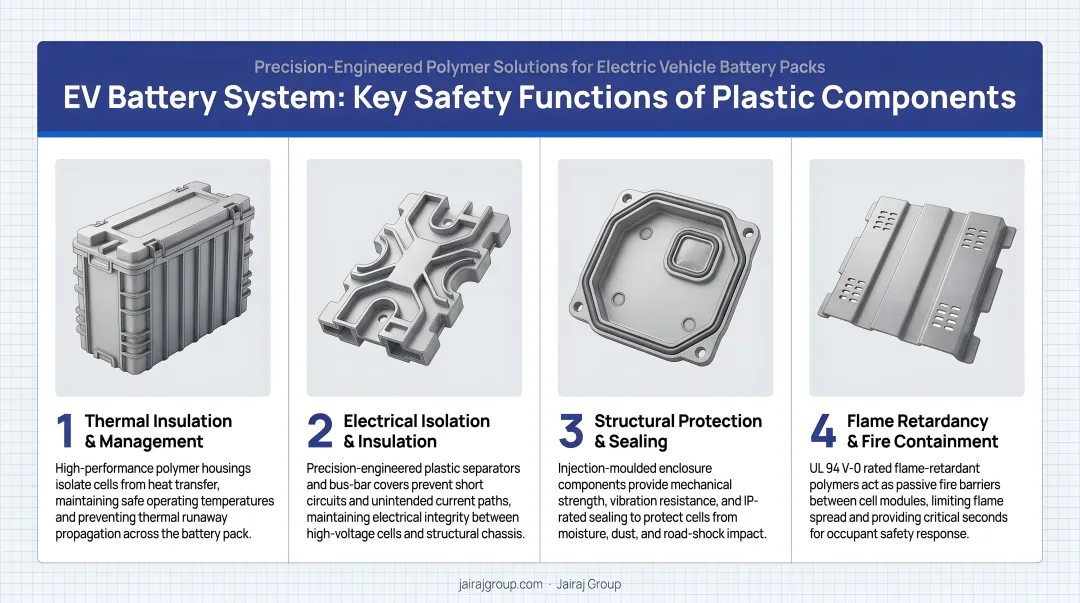 Precision-Engineered Polymer Solutions for Electric Vehicle Battery Packs

EV Battery System: Key Safety Functions of Plastic Components

1 Thermal Insulation & Management

High-performance polymer housings isolate cells from heat transfer, maintaining safe operating temperatures and preventing thermal runaway propagation across the battery pack.

2 Electrical Isolation & Insulation

Precision-engineered plastic separators and bus-bar covers prevent short circuits and unintended current paths, maintaining electrical integrity between high-voltage cells and structural chassis.

3 Structural Protection & Sealing

Injection-moulded enclosure components provide mechanical strength, vibration resistance, and IP-rated sealing to protect cells from moisture, dust, and road-shock impact.

4 Flame Retardancy & Fire Containment

UL 94 V-0 rated flame-retardant polymers act as passive fire barriers between cell modules, limiting flame spread and providing critical seconds for occupant safety response.

jairajgroup.com · Jairaj Group